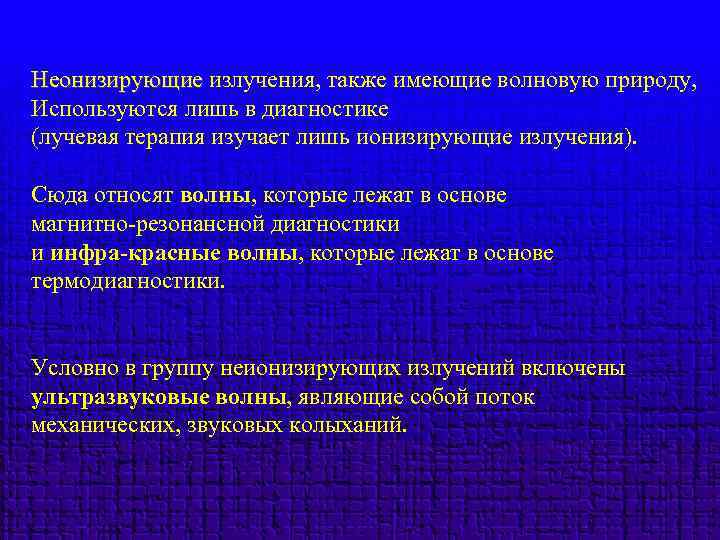 Неонизирующие излучения, также имеющие волновую природу, Используются лишь в диагностике (лучевая терапия изучает лишь ионизирующие излучения).

Сюда относят волны, которые лежат в основе магнитно-резонансной диагностики и инфра-красные волны, которые лежат в основе термодиагностики.

Условно в группу неионизирующих излучений включены ультразвуковые волны, являющие собой поток механических, звуковых колыханий.